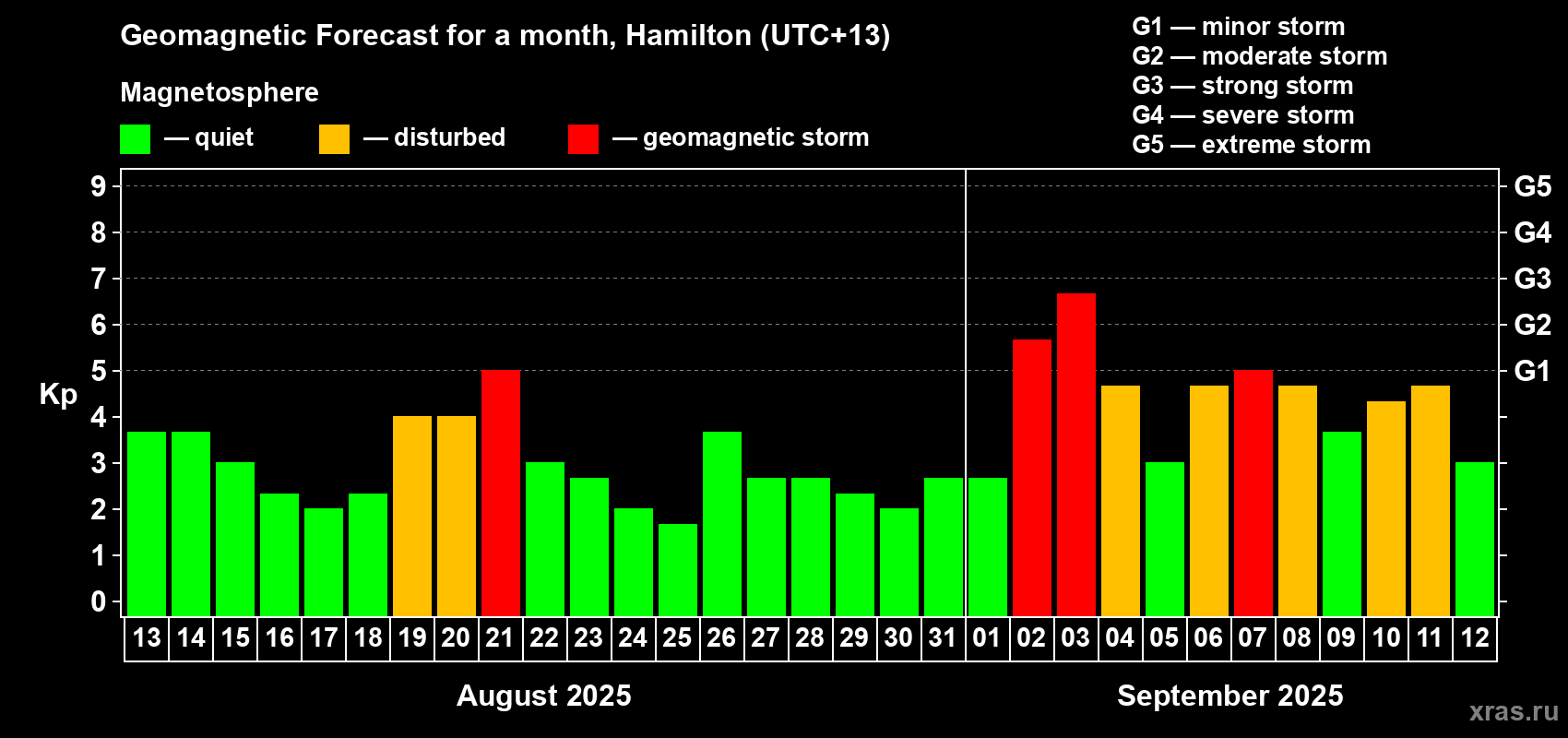 Geomagnetic Forecast for a month, Hamilton (UTC+13)

Magnetosphere

— quiet — disturbed — geomagnetic storm

G1 — minor storm
G2 — moderate storm
G3 — strong storm
G4 — severe storm
G5 — extreme storm

Kp

9
8
7
6
5
4
3
2
1
0

G5
G4
G3
G2
G1

13 14 15 16 17 18 19 20 21 22 23 24 25 26 27 28 29 30 31 01 02 03 04 05 06 07 08 09 10 11 12

August 2025

September 2025

xras.ru